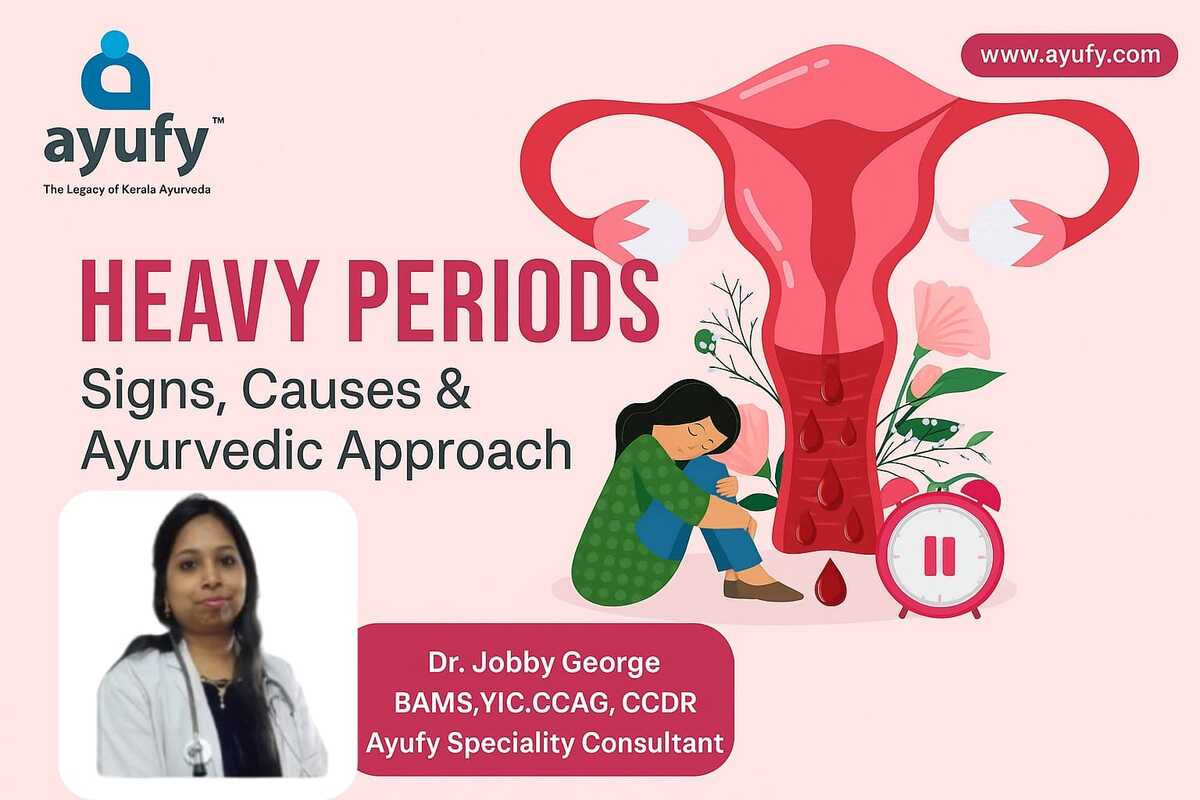 ayufy™
The Legacy of Kerala Ayurveda

www.ayufy.com

HEAVY PERIODS
Signs, Causes & Ayurvedic Approach

Dr. Jobby George
BAMS,YIC.CCAG, CCDR
Ayufy Speciality Consultant